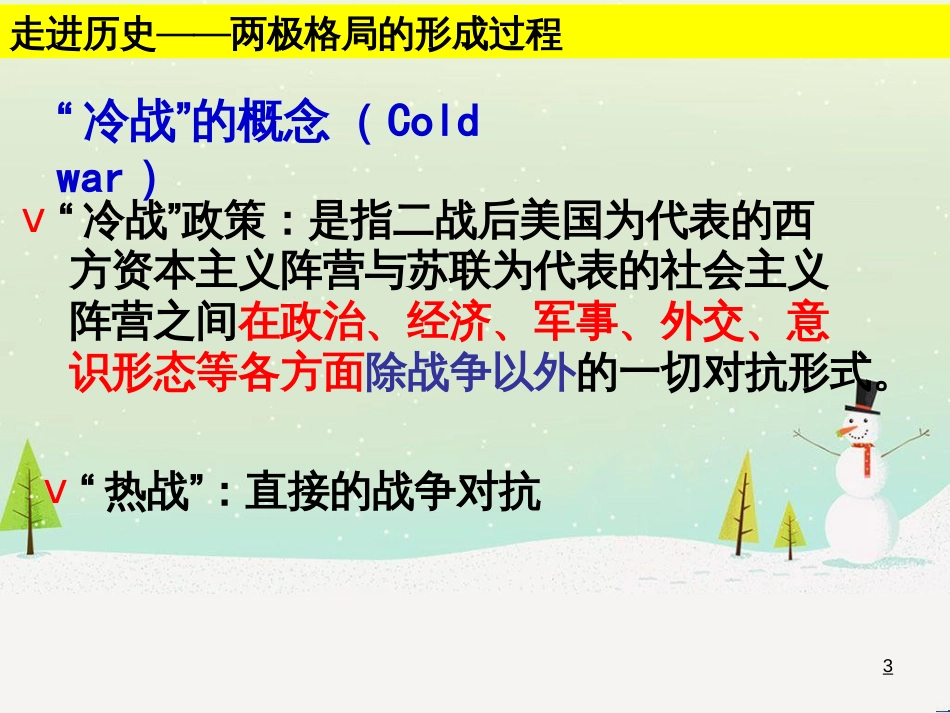 走进历史——两极格局的形成过程

“冷战”的概念（Cold war）

v “冷战”政策：是指二战后美国为代表的西方资本主义阵营与苏联为代表的社会主义阵营之间在政治、经济、军事、外交、意识形态等各方面除战争以外的一切对抗形式。

v “热战”：直接的战争对抗

3